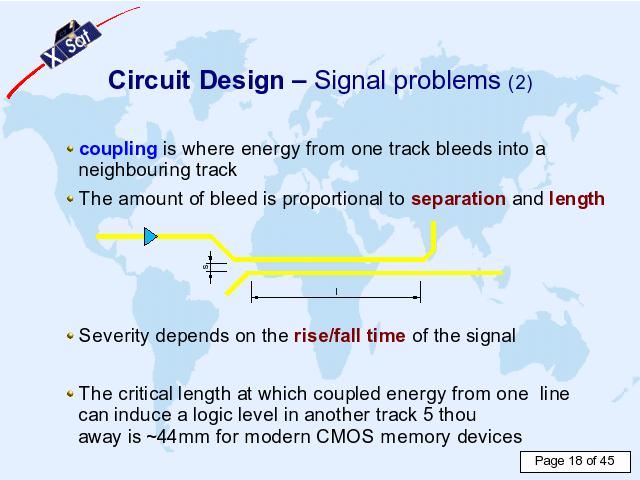 X Sat

Circuit Design – Signal problems (2)

coupling is where energy from one track bleeds into a neighbouring track

The amount of bleed is proportional to separation and length

s

l

Severity depends on the rise/fall time of the signal

The critical length at which coupled energy from one line can induce a logic level in another track 5 thou away is ~44mm for modern CMOS memory devices

Page 18 of 45